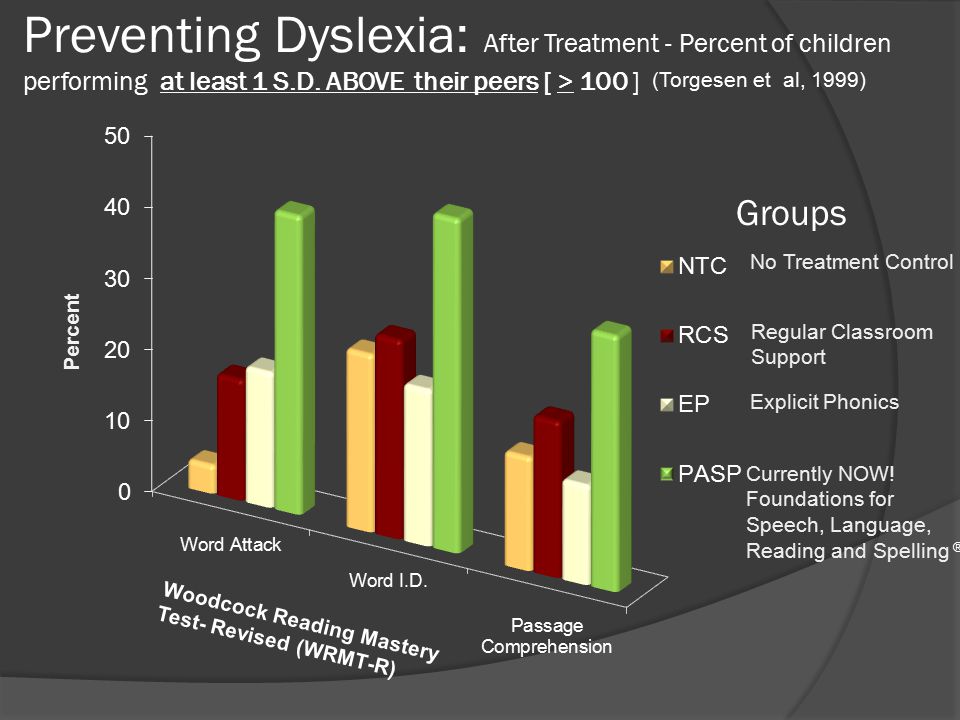 Preventing Dyslexia: After Treatment - Percent of children performing at least 1 S.D. ABOVE their peers [ $\geq$ 100 ] (Torgesen et al, 1999)

50
40
30
20
10
0

Percent

Word Attack
Word I.D.
Passage Comprehension

Woodcock Reading Mastery Test- Revised (WRMT-R)

Groups

NTC No Treatment Control

RCS Regular Classroom Support

EP Explicit Phonics

PASP Currently NOW! Foundations for Speech, Language, Reading and Spelling ®